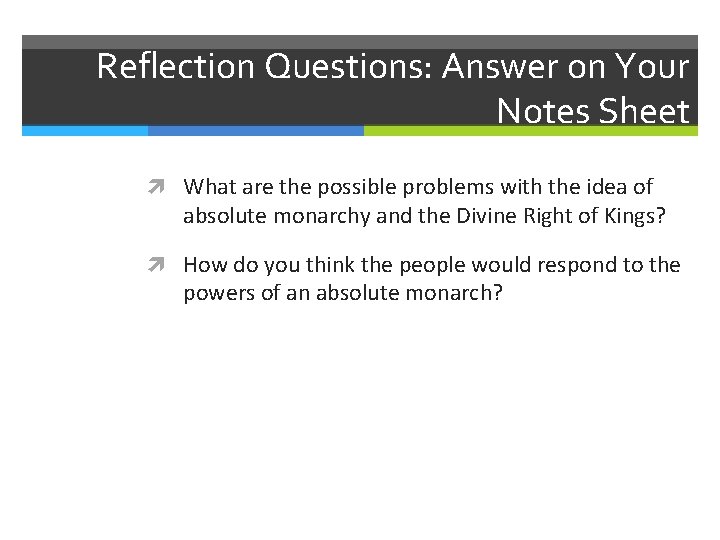 Reflection Questions: Answer on Your Notes Sheet

What are the possible problems with the idea of absolute monarchy and the Divine Right of Kings?

How do you think the people would respond to the powers of an absolute monarch?